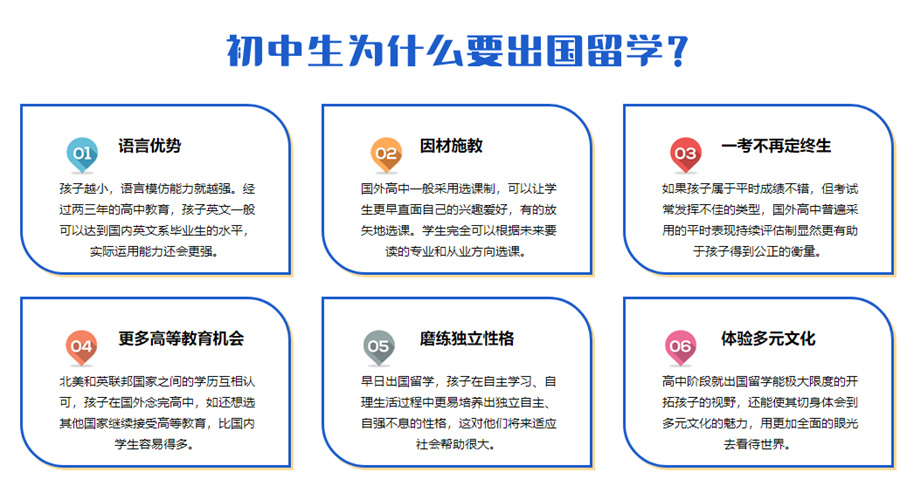 初中生为什么要出国留学？

01 语言优势

孩子越小，语言模仿能力就越强。经过两三年的高中教育，孩子英文一般可以达到国内英文系毕业生的水平，实际运用能力还会更强。

02 因材施教

国外高中一般采用选课制，可以让学生更早直面自己的兴趣爱好，有的放矢地选课。学生完全可以根据未来要读的专业和从业方向选课。

03 一考不再定终生

如果孩子属于平时成绩不错，但考试常发挥不佳的类型，国外高中普遍采用的平时表现持续评估制显然更有助于孩子得到公正的衡量。

04 更多高等教育机会

北美和英联邦国家之间的学历互相认可，孩子在国外念完高中，如还想选其他国家继续接受高等教育，比国内学生容易得多。

05 磨练独立性格

早日出国留学，孩子在自主学习、自理生活过程中更易培养出独立自主、自强不息的性格，这对他们将来适应社会帮助很大。

06 体验多元文化

高中阶段就出国留学能极大限度的开拓孩子的视野，还能使其切身体会到多元文化的魅力，用更加全面的眼光去看待世界。